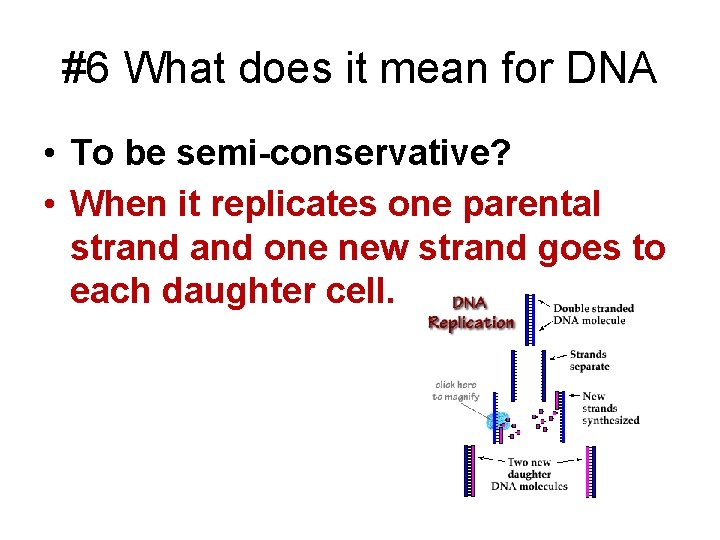 #6 What does it mean for DNA

• To be semi-conservative?
• When it replicates one parental strand and one new strand goes to each daughter cell.

DNA Replication

Double stranded DNA molecule

Strands separate

click here to magnify

New strands synthesized

Two new daughter DNA molecules